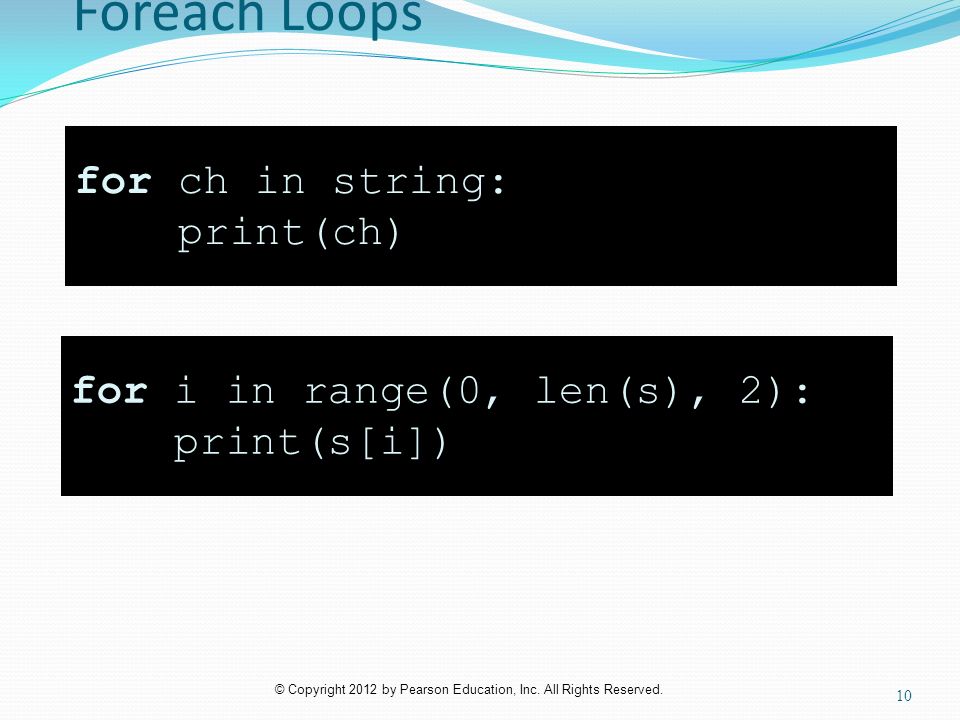 Foreach Loops

for ch in string:
    print(ch)

for i in range(0, len(s), 2):
    print(s[i])

© Copyright 2012 by Pearson Education, Inc. All Rights Reserved.

10